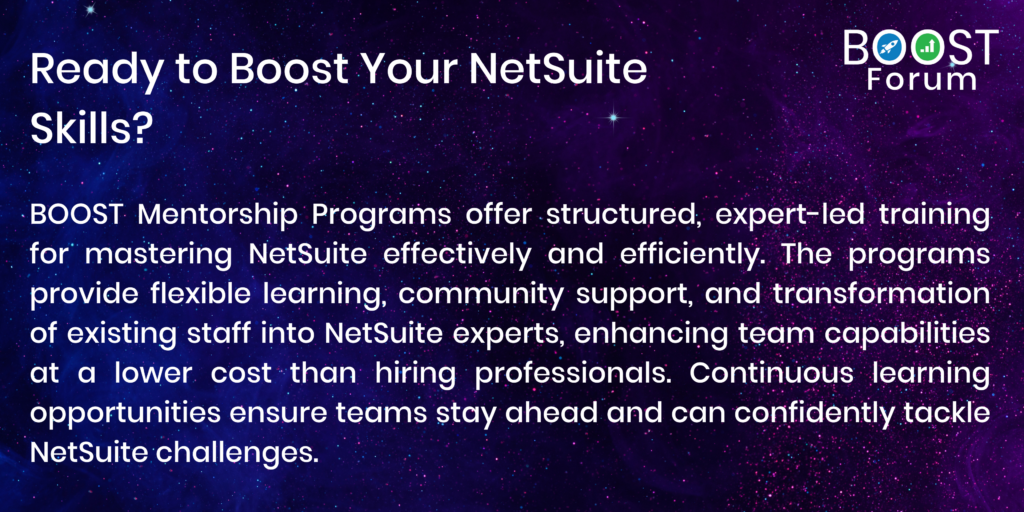 BOOST Forum

Ready to Boost Your NetSuite Skills?

BOOST Mentorship Programs offer structured, expert-led training for mastering NetSuite effectively and efficiently. The programs provide flexible learning, community support, and transformation of existing staff into NetSuite experts, enhancing team capabilities at a lower cost than hiring professionals. Continuous learning opportunities ensure teams stay ahead and can confidently tackle NetSuite challenges.